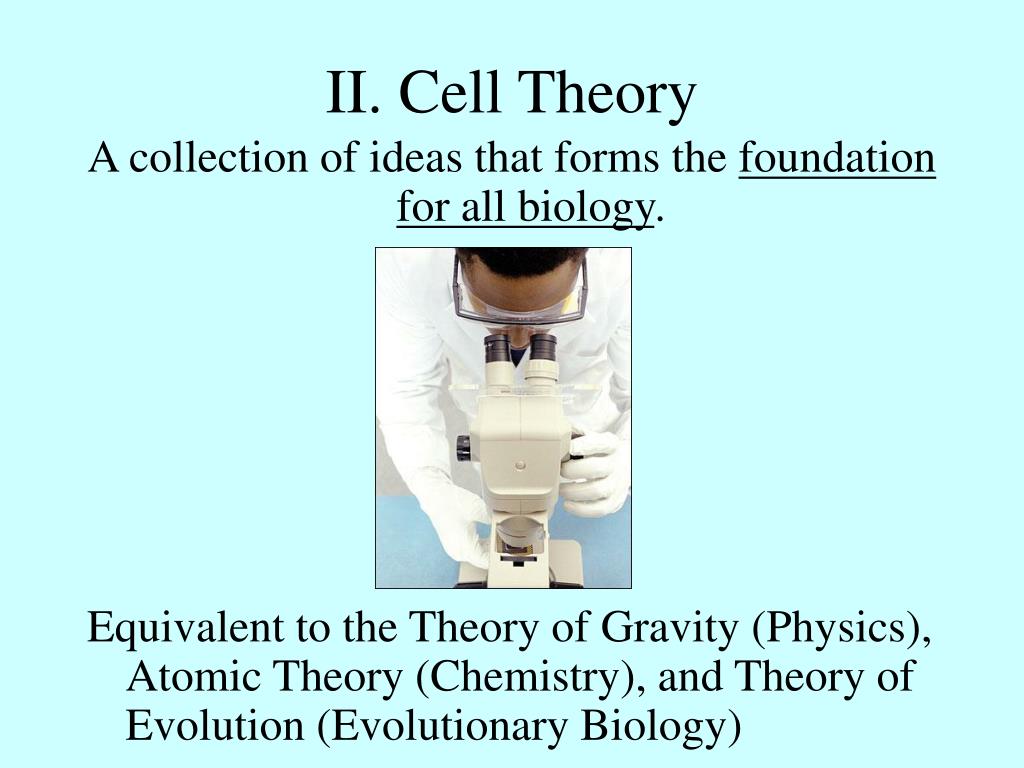 II. Cell Theory

A collection of ideas that forms the foundation for all biology.

Equivalent to the Theory of Gravity (Physics), Atomic Theory (Chemistry), and Theory of Evolution (Evolutionary Biology)